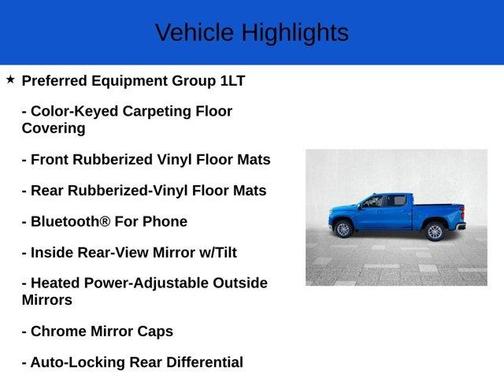 Vehicle Highlights

★ Preferred Equipment Group 1LT

- Color-Keyed Carpeting Floor Covering

- Front Rubberized Vinyl Floor Mats

- Rear Rubberized-Vinyl Floor Mats

- Bluetooth® For Phone

- Inside Rear-View Mirror w/Tilt

- Heated Power-Adjustable Outside Mirrors

- Chrome Mirror Caps

- Auto-Locking Rear Differential